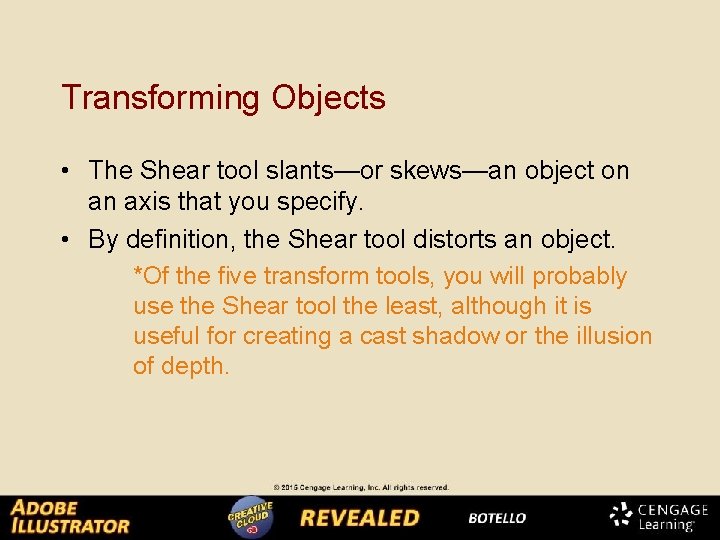 Transforming Objects

• The Shear tool slants—or skews—an object on an axis that you specify.

• By definition, the Shear tool distorts an object.

*Of the five transform tools, you will probably use the Shear tool the least, although it is useful for creating a cast shadow or the illusion of depth.

© 2015 Cengage Learning, Inc. All rights reserved.

ADOBE ILLUSTRATOR CREATIVE CLOUD REVEALED BOTELLO CENGAGE Learning